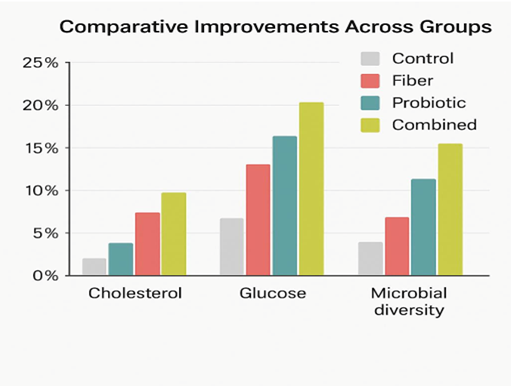 Comparative Improvements Across Groups

Control
Fiber
Probiotic
Combined

25%
20%
15%
10%
5%
0%

Cholesterol
Glucose
Microbial diversity